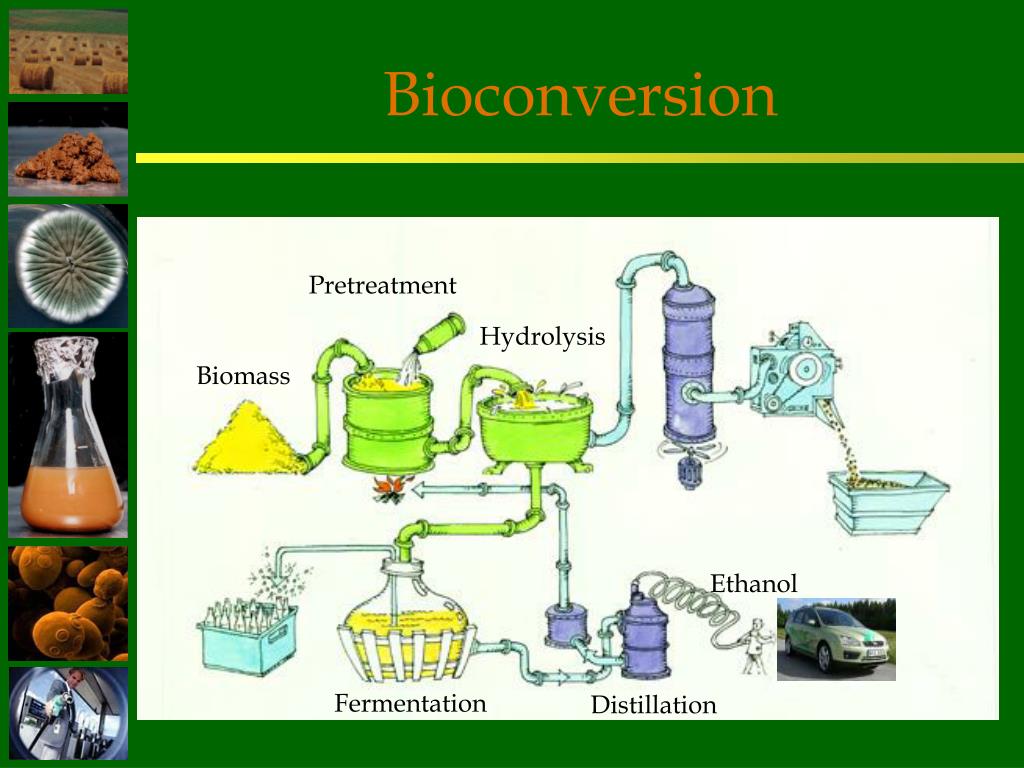 Bioconversion

Pretreatment
Hydrolysis
Biomass
Ethanol
Fermentation
Distillation